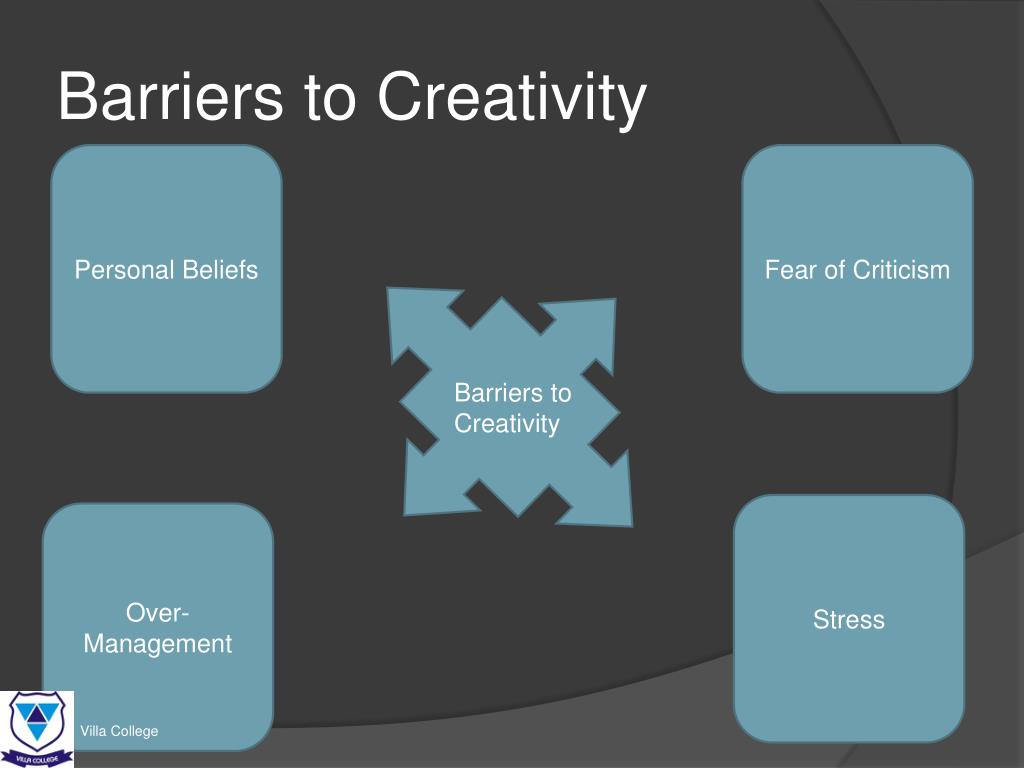 Barriers to Creativity

Personal Beliefs

Fear of Criticism

Barriers to Creativity

Over-Management

Stress

VILLA COLLEGE

Villa College